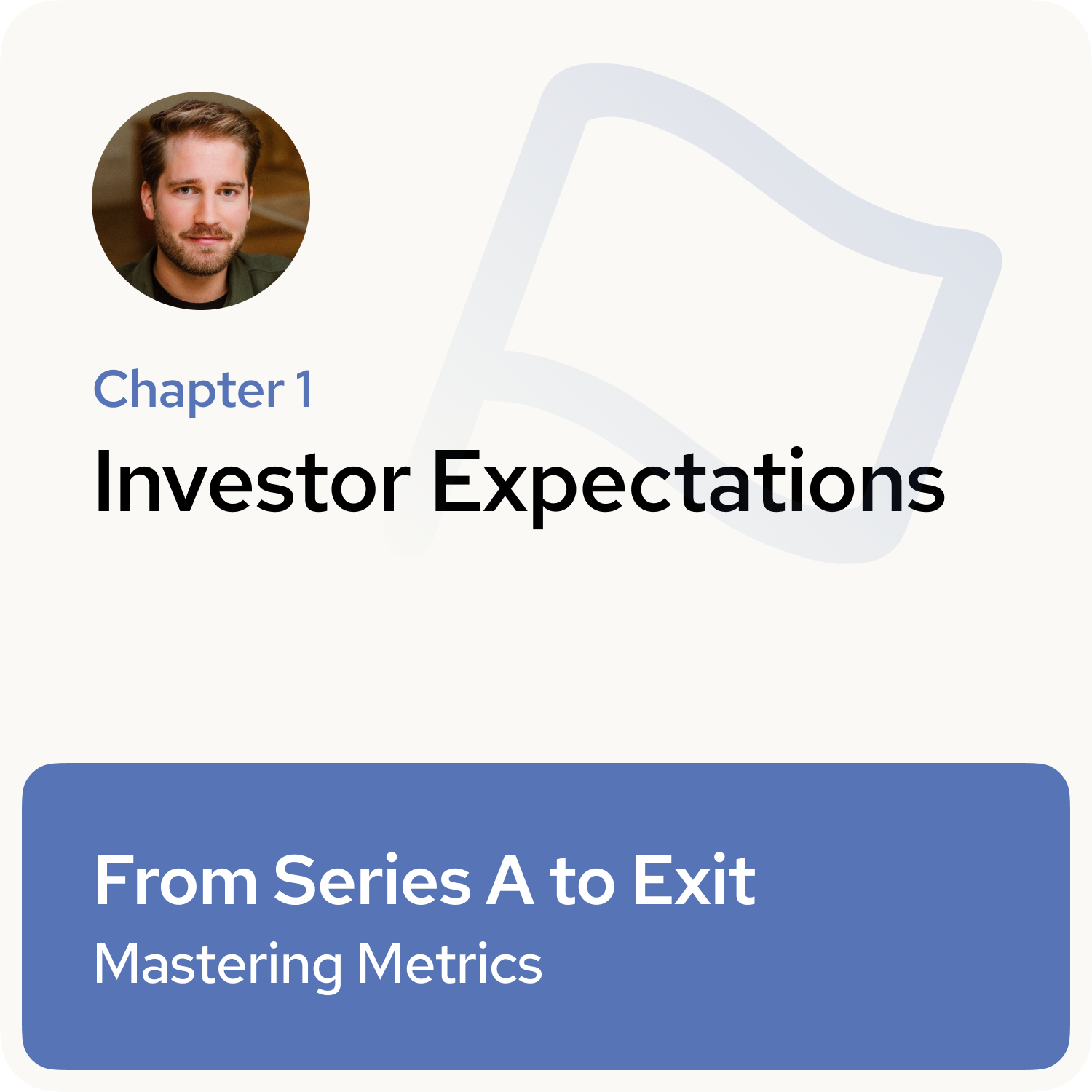 Chapter 1

Investor Expectations

From Series A to Exit

Mastering Metrics